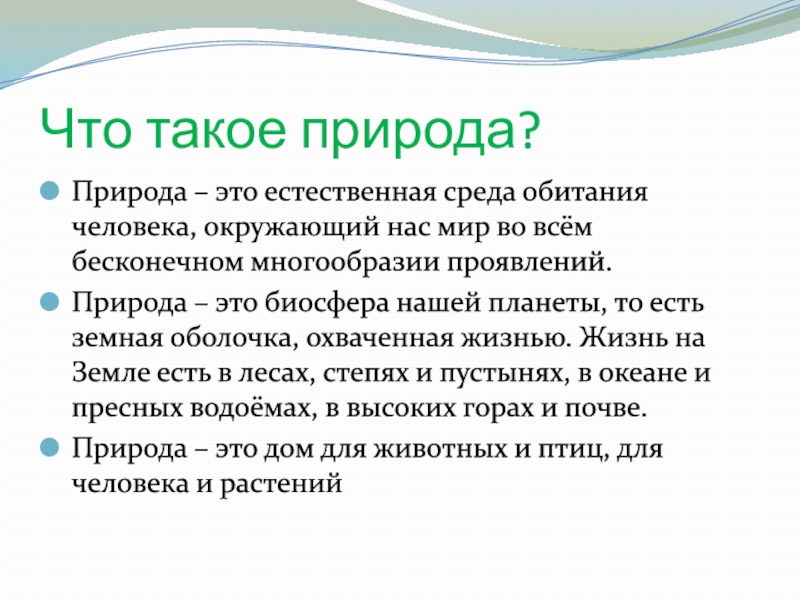 Что такое природа?

Природа – это естественная среда обитания человека, окружающий нас мир во всём бесконечном многообразии проявлений.

Природа – это биосфера нашей планеты, то есть земная оболочка, охваченная жизнью. Жизнь на Земле есть в лесах, степях и пустынях, в океане и пресных водоёмах, в высоких горах и почве.

Природа – это дом для животных и птиц, для человека и растений